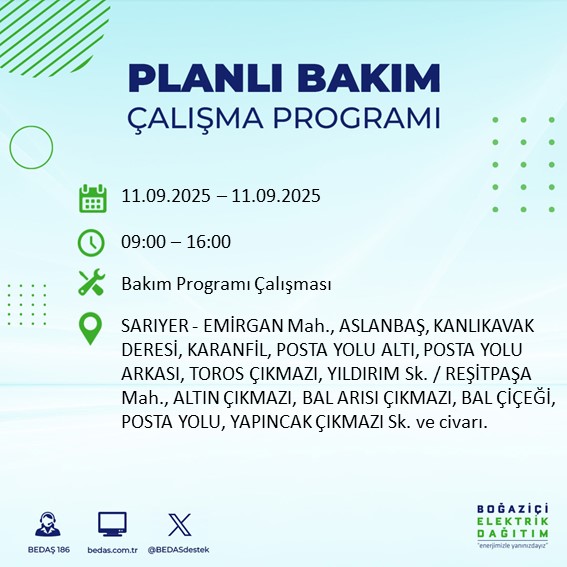 PLANLI BAKIM
ÇALIŞMA PROGRAMI

11.09.2025 – 11.09.2025

09:00 – 16:00

Bakım Programı Çalışması

SARIYER - EMİRGAN Mah., ASLANBAŞ, KANLIKAVAK DERESİ, KARANFİL, POSTA YOLU ALTI, POSTA YOLU ARKASI, TOROS ÇIKMAZI, YILDIRIM Sk. / REŞİTPAŞA Mah., ALTIN ÇIKMAZI, BAL ARISI ÇIKMAZI, BAL ÇİÇEĞİ, POSTA YOLU, YAPINCAK ÇIKMAZI Sk. ve civarı.

BEDAŞ 186
bedas.com.tr
@BEDASdestek

BOĞAZİÇİ
ELEKTRİK
DAĞITIM
"enerjimizle yanınızdayız"